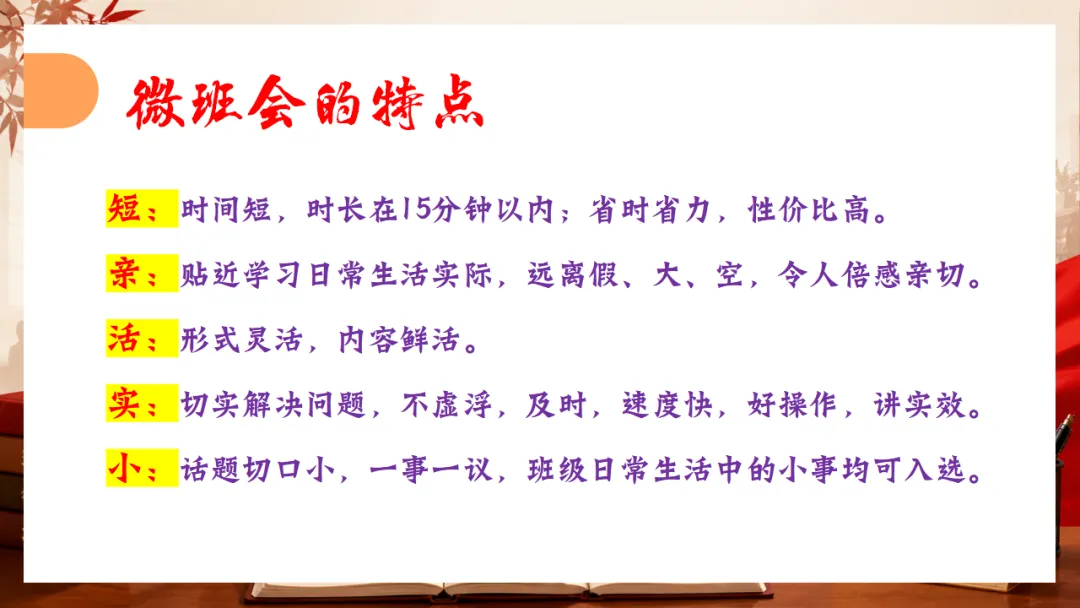 微班会的特点

短：时间短，时长在15分钟以内；省时省力，性价比高。

亲：贴近学习日常生活实际，远离假、大、空，令人倍感亲切。

活：形式灵活，内容鲜活。

实：切实解决问题，不虚浮，及时，速度快，好操作，讲实效。

小：话题切口小，一事一议，班级日常生活中的小事均可入选。